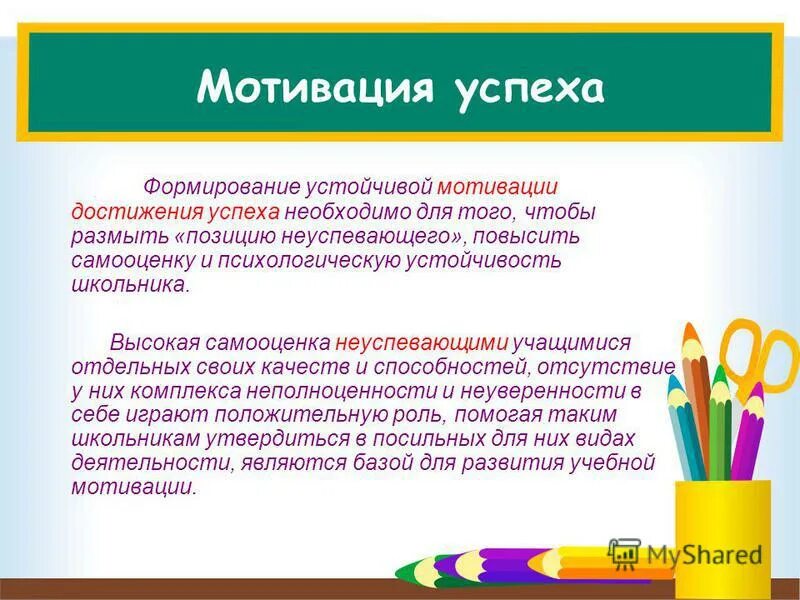 Мотивация успеха

Формирование устойчивой мотивации достижения успеха необходимо для того, чтобы размыть «позицию неуспевающего», повысить самооценку и психологическую устойчивость школьника.

Высокая самооценка неуспевающими учащимися отдельных своих качеств и способностей, отсутствие у них комплекса неполноценности и неуверенности в себе играют положительную роль, помогая таким школьникам утвердиться в посильных для них видах деятельности, являются базой для развития учебной мотивации.

MyShared